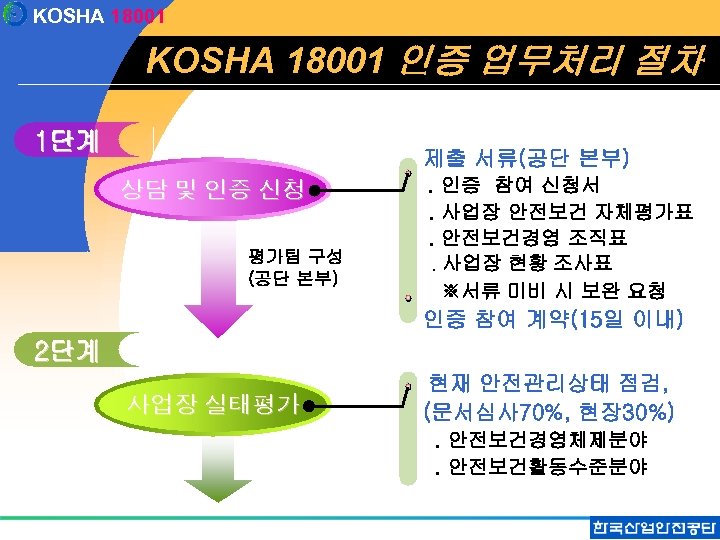 KOSHA 18001

KOSHA 18001 인증 업무처리 절차

1단계

상담 및 인증 신청

평가팀 구성
(공단 본부)

제출 서류(공단 본부)
. 인증 참여 신청서
. 사업장 안전보건 자체평가표
. 안전보건경영 조직표
. 사업장 현황 조사표
※서류 미비 시 보완 요청
인증 참여 계약(15일 이내)

2단계

사업장 실태평가

현재 안전관리상태 점검,
(문서심사70%, 현장30%)
. 안전보건경영체제분야
. 안전보건활동수준분야

한국산업안전공단